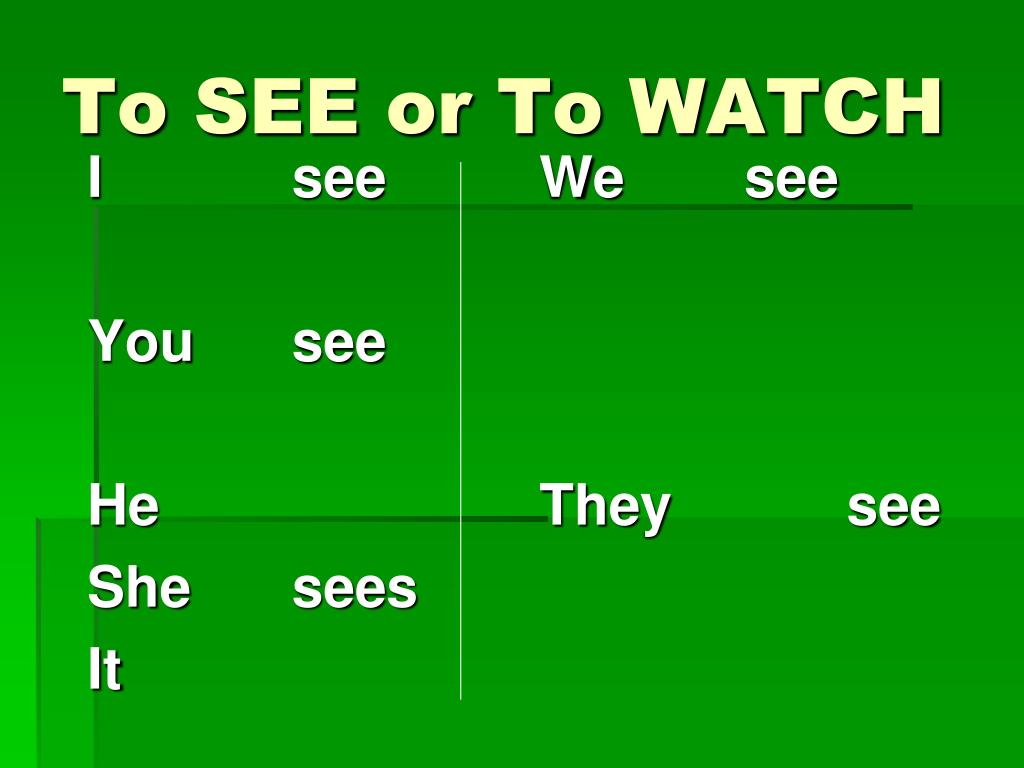 To SEE or To WATCH

I see

You see

He
She sees
It

We see

They see